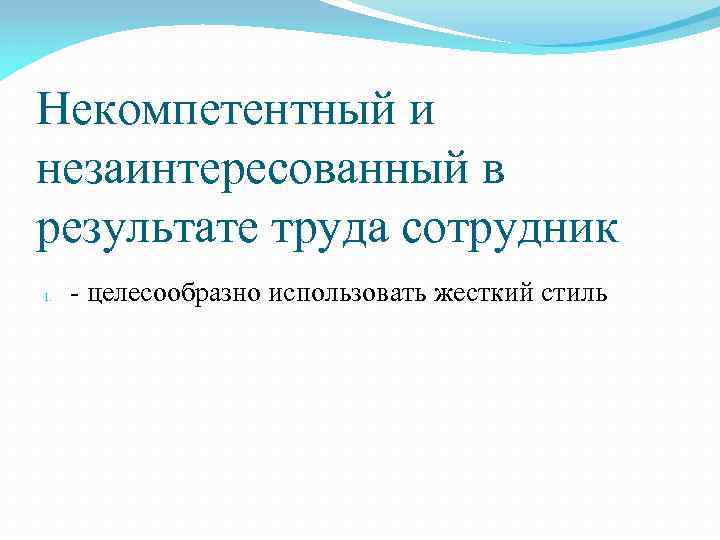 Некомпетентный и незаинтересованный в результате труда сотрудник

1. - целесообразно использовать жесткий стиль